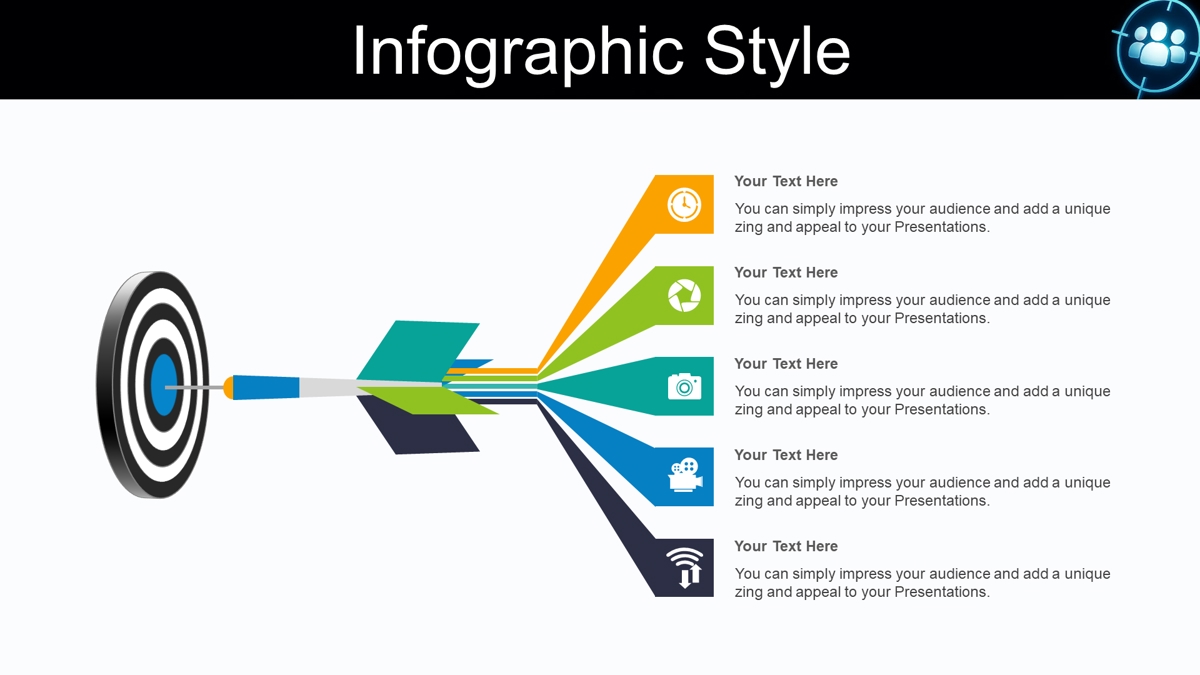 Infographic Style

Your Text Here

You can simply impress your audience and add a unique zing and appeal to your Presentations.

Your Text Here

You can simply impress your audience and add a unique zing and appeal to your Presentations.

Your Text Here

You can simply impress your audience and add a unique zing and appeal to your Presentations.

Your Text Here

You can simply impress your audience and add a unique zing and appeal to your Presentations.

Your Text Here

You can simply impress your audience and add a unique zing and appeal to your Presentations.